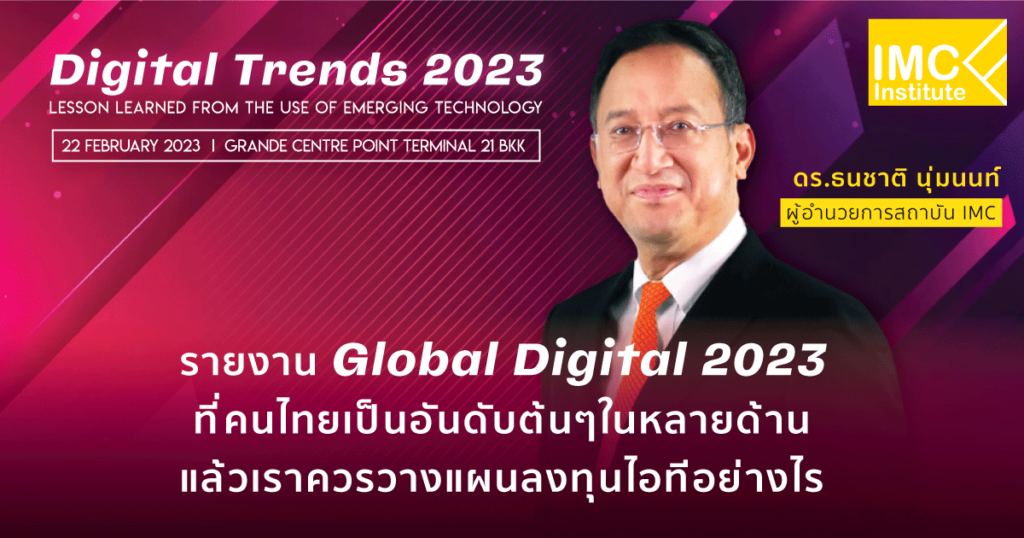 Digital Trends 2023
LESSON LEARNED FROM THE USE OF EMERGING TECHNOLOGY
22 FEBRUARY 2023 I GRANDE CENTRE POINT TERMINAL 21 BKK

IMC Institute

ดร.ธนชาติ นุ่มนนท์
ผู้อำนวยการสถาบัน IMC

รายงาน Global Digital 2023
ที่คนไทยเป็นอันดับต้นๆในหลายด้าน
แล้วเราควรวางแผนลงทุนไอทีอย่างไร